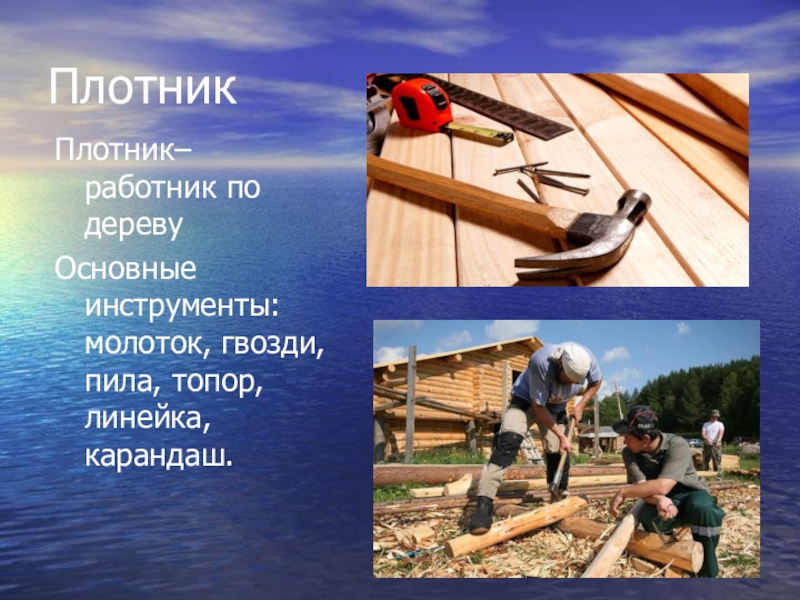 Плотник

Плотник– работник по дереву

Основные инструменты: молоток, гвозди, пила, топор, линейка, карандаш.